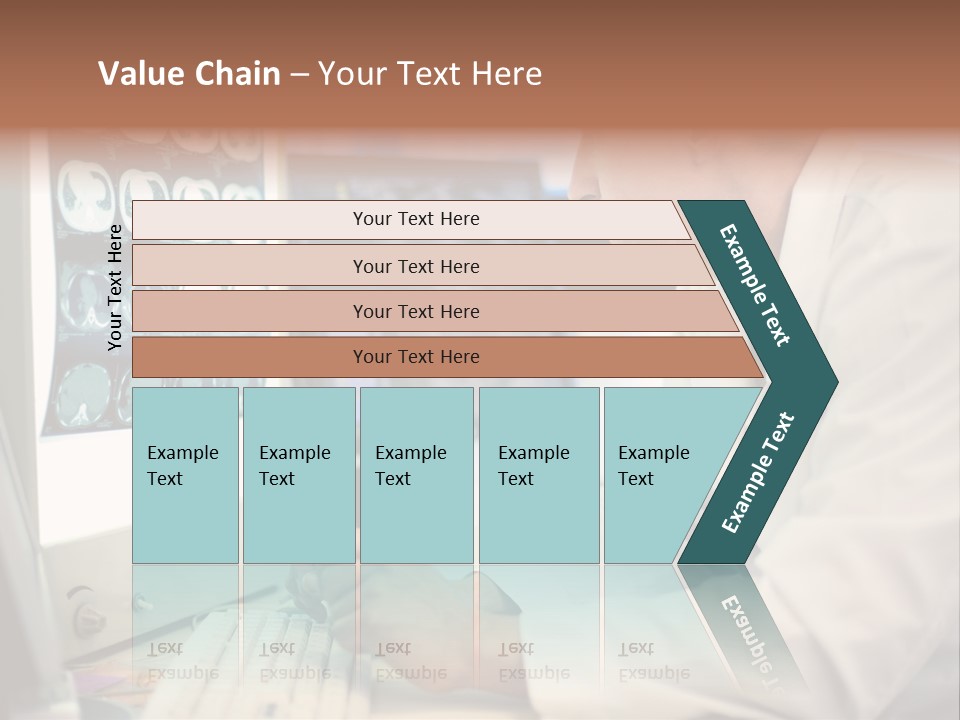 Value Chain – Your Text Here

Your Text Here

Your Text Here

Your Text Here

Your Text Here

Your Text Here

Example Text

Example Text

Example Text

Example Text

Example Text

Example Text

Example Text